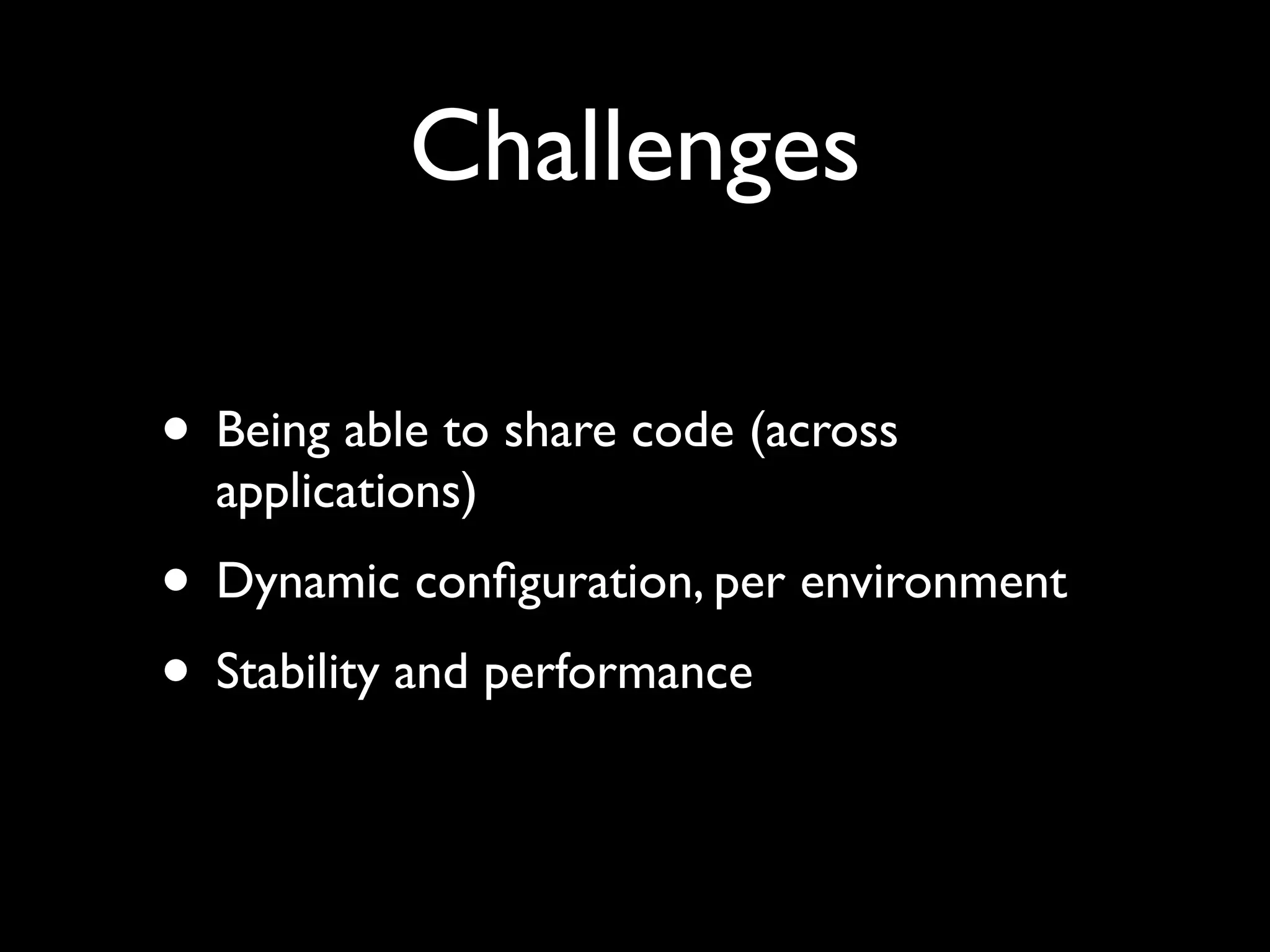 Challenges

• Being able to share code (across applications)

• Dynamic configuration, per environment

• Stability and performance